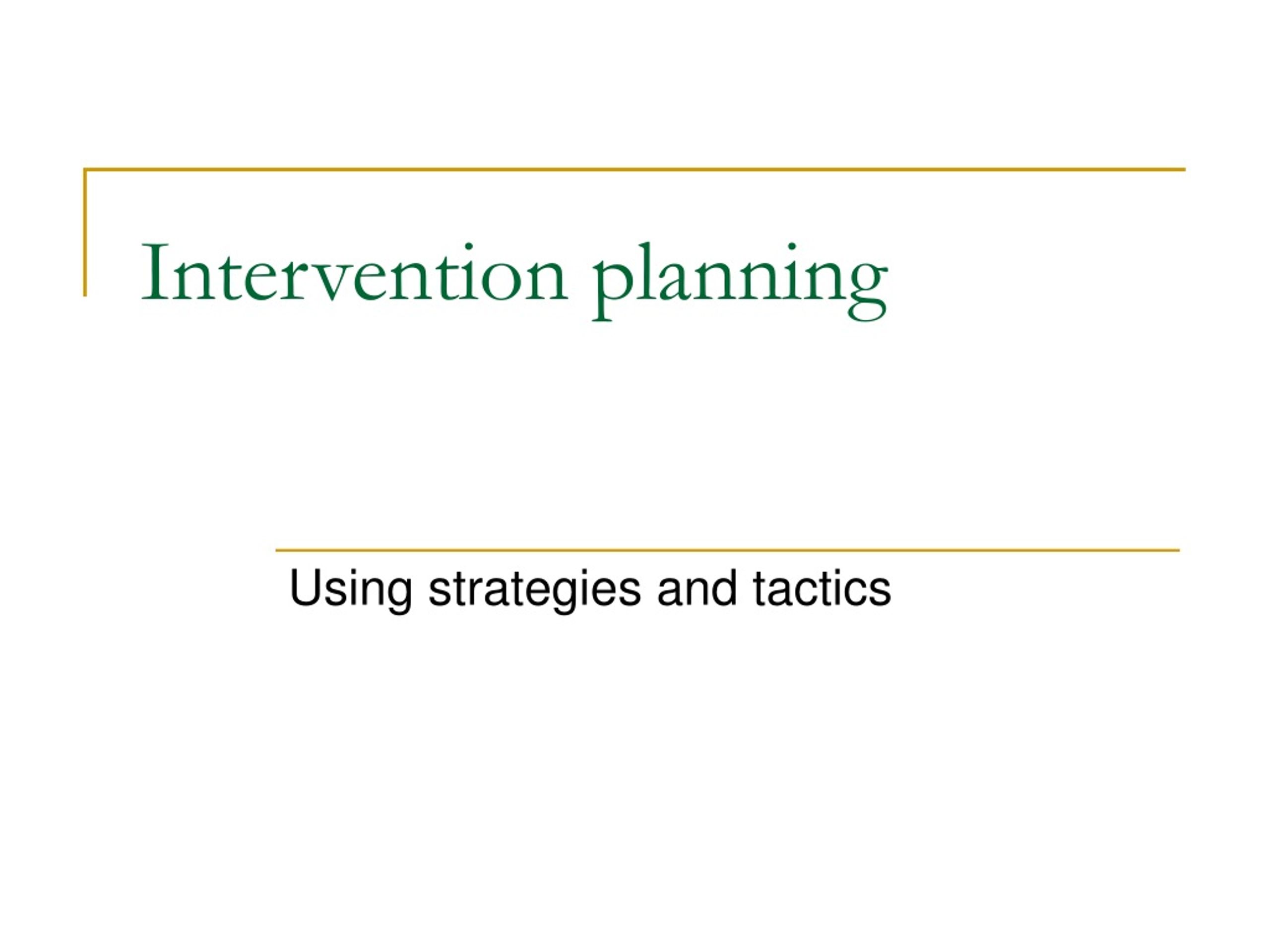 Intervention planning

Using strategies and tactics